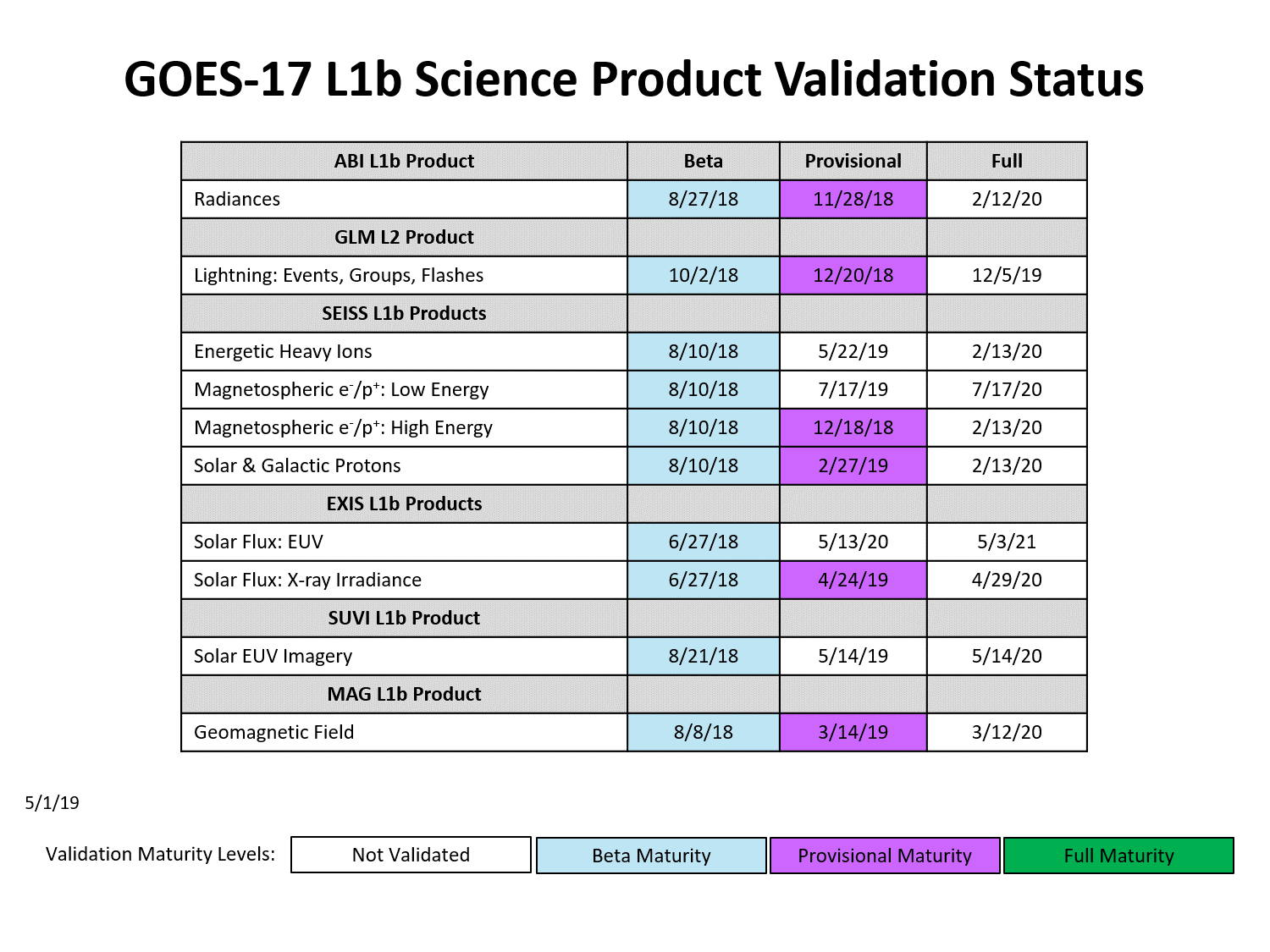 GOES-17 L1b Science Product Validation Status

| ABI L1b Product | Beta | Provisional | Full |
|---|---|---|---|
| Radiances | 8/27/18 | 11/28/18 | 2/12/20 |
| GLM L2 Product | | | |
| Lightning: Events, Groups, Flashes | 10/2/18 | 12/20/18 | 12/5/19 |
| SEISS L1b Products | | | |
| Energetic Heavy Ions | 8/10/18 | 5/22/19 | 2/13/20 |
| Magnetospheric $e^-/p^+$: Low Energy | 8/10/18 | 7/17/19 | 7/17/20 |
| Magnetospheric $e^-/p^+$: High Energy | 8/10/18 | 12/18/18 | 2/13/20 |
| Solar & Galactic Protons | 8/10/18 | 2/27/19 | 2/13/20 |
| EXIS L1b Products | | | |
| Solar Flux: EUV | 6/27/18 | 5/13/20 | 5/3/21 |
| Solar Flux: X-ray Irradiance | 6/27/18 | 4/24/19 | 4/29/20 |
| SUVI L1b Product | | | |
| Solar EUV Imagery | 8/21/18 | 5/14/19 | 5/14/20 |
| MAG L1b Product | | | |
| Geomagnetic Field | 8/8/18 | 3/14/19 | 3/12/20 |

5/1/19

Validation Maturity Levels: Not Validated Beta Maturity Provisional Maturity Full Maturity